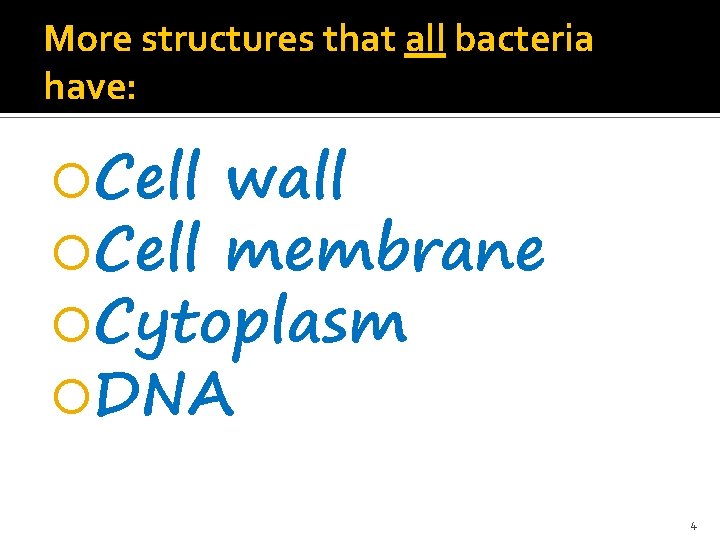 More structures that all bacteria have:

Cell wall
Cell membrane
Cytoplasm
DNA

4